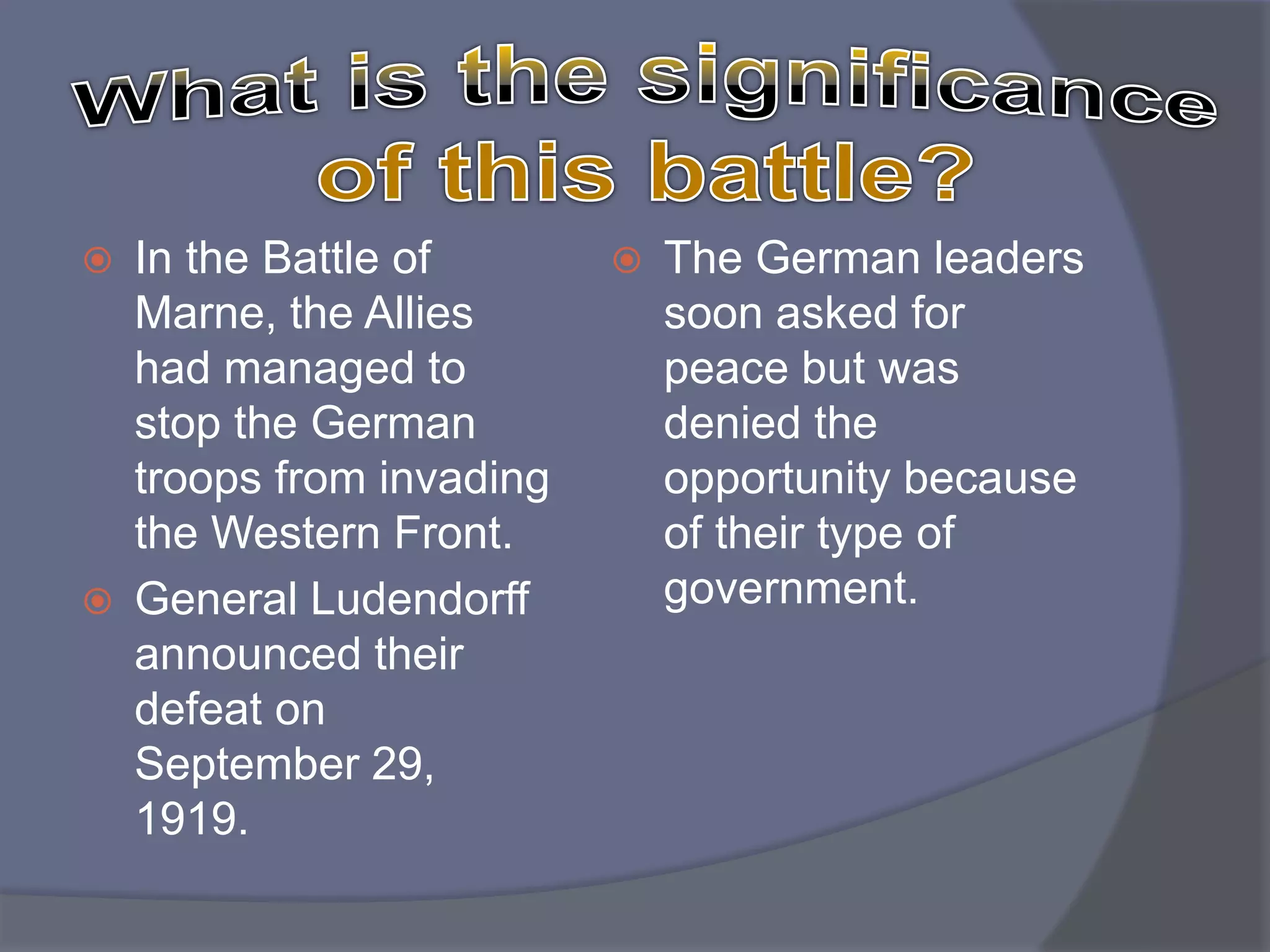 What is the significance of this battle?

In the Battle of Marne, the Allies had managed to stop the German troops from invading the Western Front.

General Ludendorff announced their defeat on September 29, 1919.

The German leaders soon asked for peace but was denied the opportunity because of their type of government.